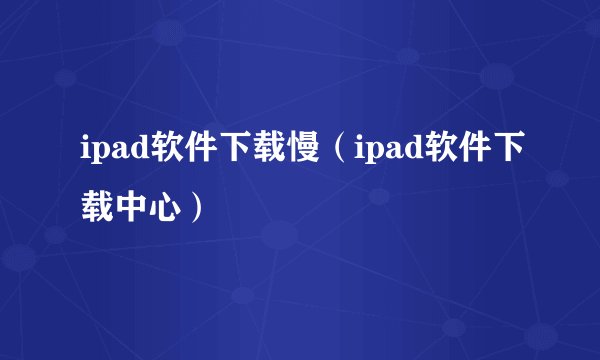 ipad软件下载慢（ipad软件下载中心）